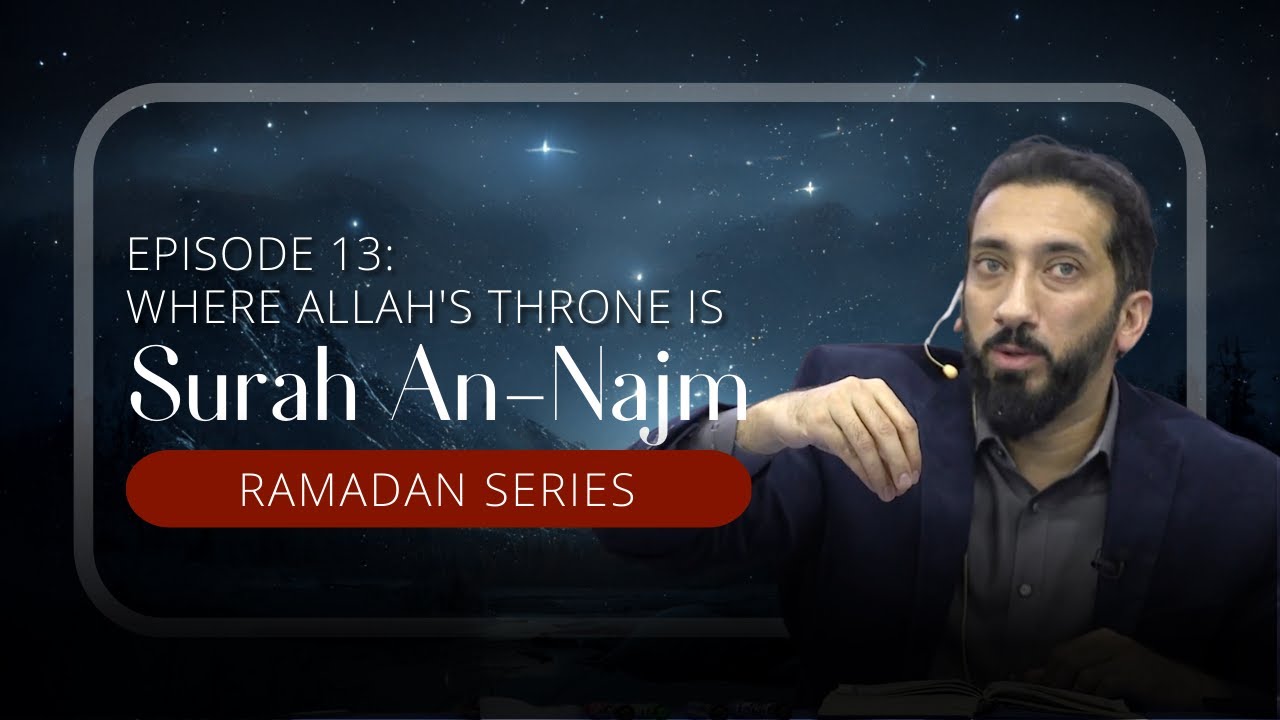 EPISODE 13:
WHERE ALLAH'S THRONE IS
Surah An-Najm
RAMADAN SERIES